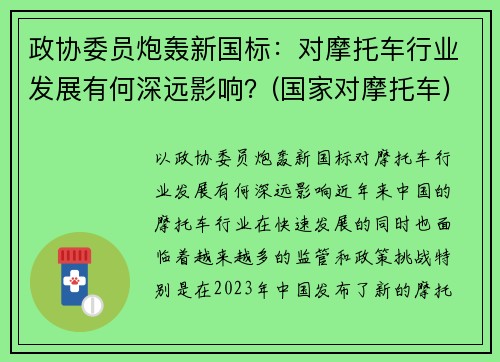 政协委员炮轰新国标：对摩托车行业发展有何深远影响？(国家对摩托车)

以政协委员炮轰新国标对摩托车行业发展有何深远影响近年来中国的摩托车行业在快速发展的同时也面临着越来越多的监管和政策挑战特别是在2023年中国发布了新的摩托